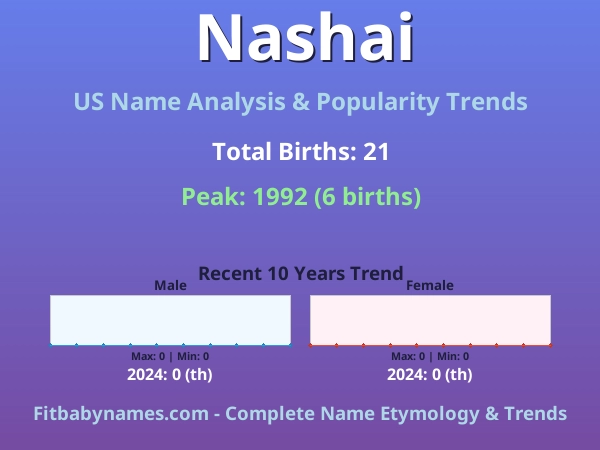 Nashai

US Name Analysis & Popularity Trends

Total Births: 21

Peak: 1992 (6 births)

Recent 10 Years Trend

Male

Max: 0 | Min: 0

2024: 0 (th)

Female

Max: 0 | Min: 0

2024: 0 (th)

Fitbabynames.com - Complete Name Etymology & Trends